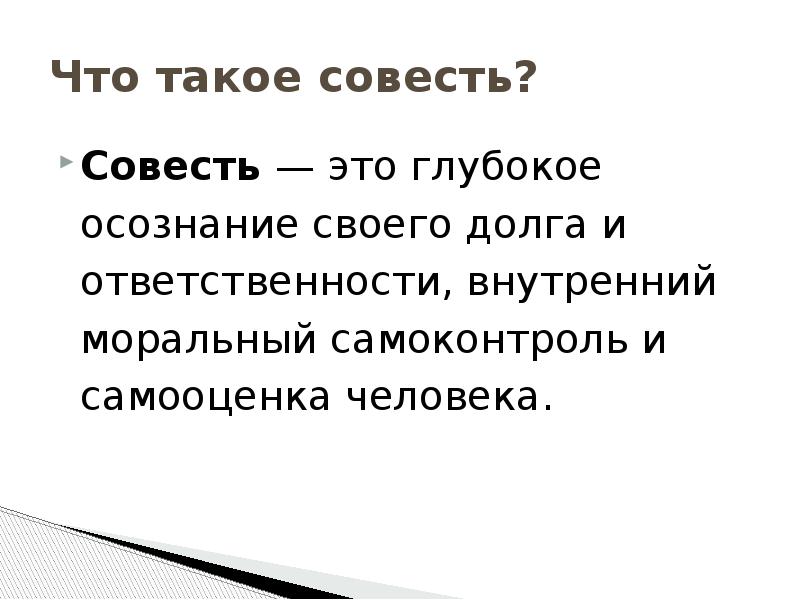 Что такое совесть?

Совесть — это глубокое осознание своего долга и ответственности, внутренний моральный самоконтроль и самооценка человека.